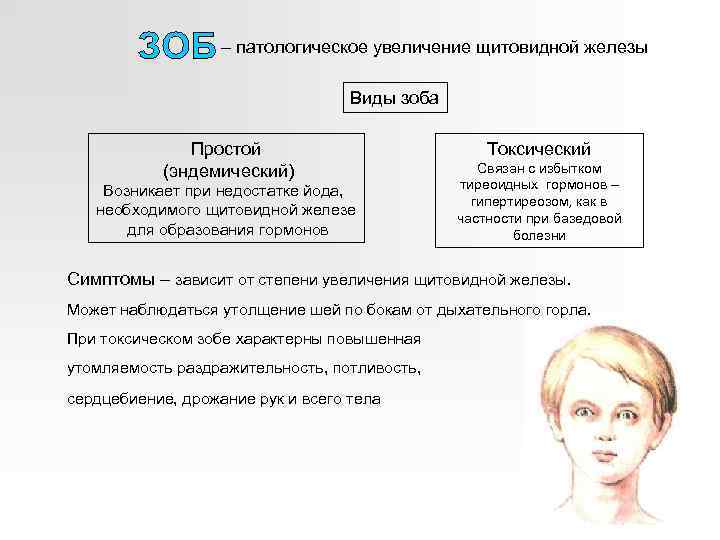 ЗОБ – патологическое увеличение щитовидной железы

Виды зоба

Простой (эндемический)
Возникает при недостатке йода, необходимого щитовидной железе для образования гормонов

Токсический
Связан с избытком тиреоидных гормонов – гипертиреозом, как в частности при базедовой болезни

Симптомы – зависит от степени увеличения щитовидной железы.

Может наблюдаться утолщение шей по бокам от дыхательного горла.

При токсическом зобе характерны повышенная утомляемость раздражительность, потливость, сердцебиение, дрожание рук и всего тела